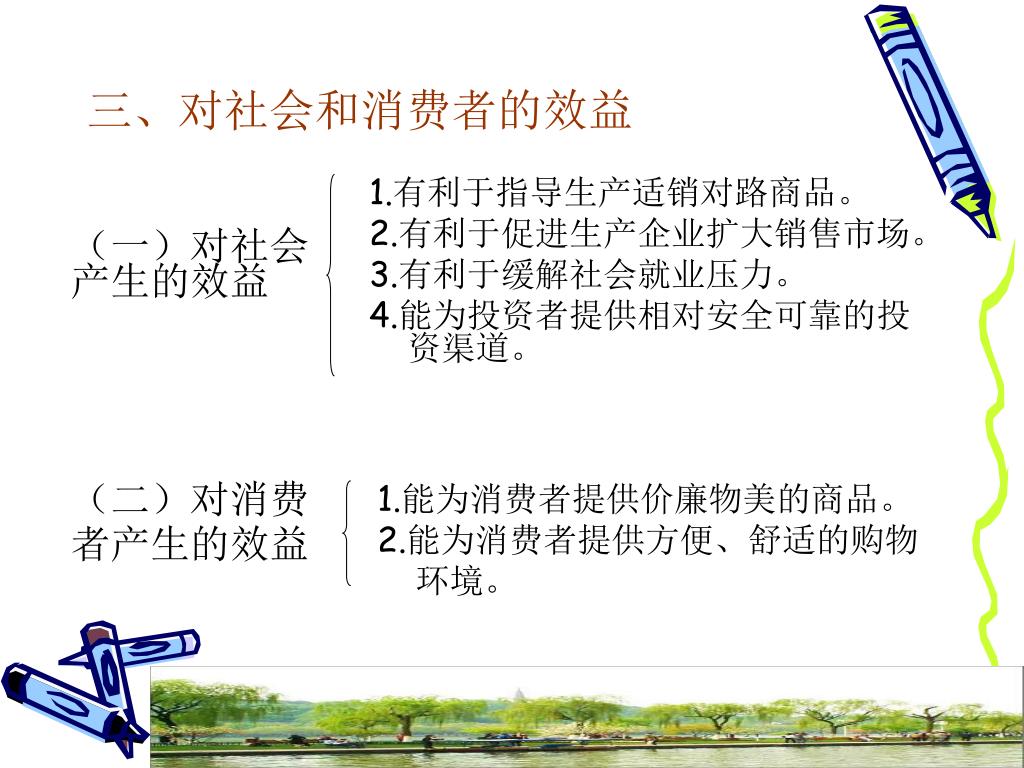 三、对社会和消费者的效益

（一）对社会产生的效益

1.有利于指导生产适销对路商品。
2.有利于促进生产企业扩大销售市场。
3.有利于缓解社会就业压力。
4.能为投资者提供相对安全可靠的投资渠道。

（二）对消费者产生的效益

1.能为消费者提供价廉物美的商品。
2.能为消费者提供方便、舒适的购物环境。